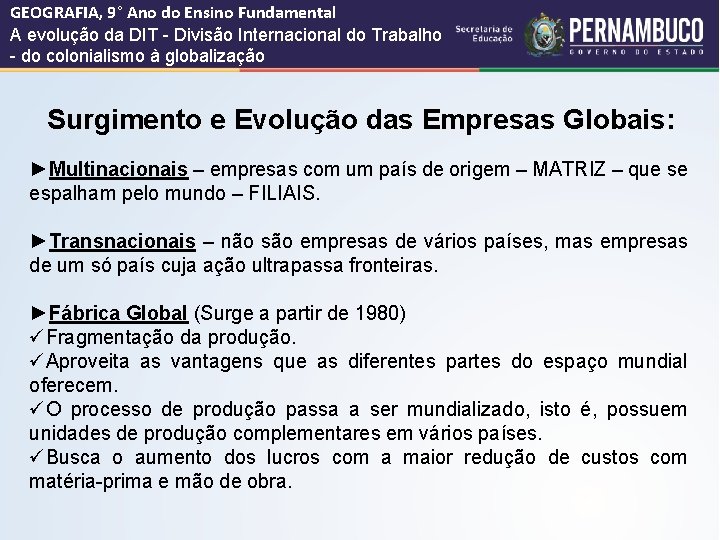 GEOGRAFIA, 9° Ano do Ensino Fundamental
A evolução da DIT - Divisão Internacional do Trabalho - do colonialismo à globalização

Secretaria de Educação

PERNAMBUCO
GOVERNO DO ESTADO

Surgimento e Evolução das Empresas Globais:

►Multinacionais – empresas com um país de origem – MATRIZ – que se espalham pelo mundo – FILIAIS.

►Transnacionais – não são empresas de vários países, mas empresas de um só país cuja ação ultrapassa fronteiras.

►Fábrica Global (Surge a partir de 1980)
✓Fragmentação da produção.
✓Aproveita as vantagens que as diferentes partes do espaço mundial oferecem.
✓O processo de produção passa a ser mundializado, isto é, possuem unidades de produção complementares em vários países.
✓Busca o aumento dos lucros com a maior redução de custos com matéria-prima e mão de obra.